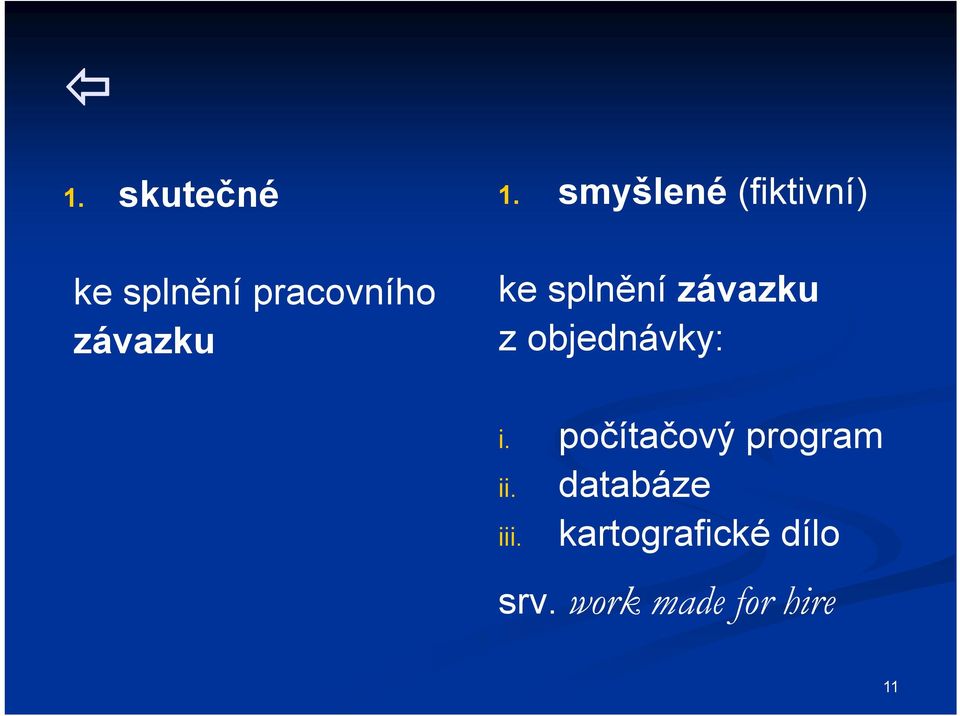 ⇦

1. skutečné

ke splnění pracovního závazku

1. smyšlené (fiktivní)

ke splnění závazku z objednávky:

i. počítačový program
ii. databáze
iii. kartografické dílo

srv. work made for hire

11